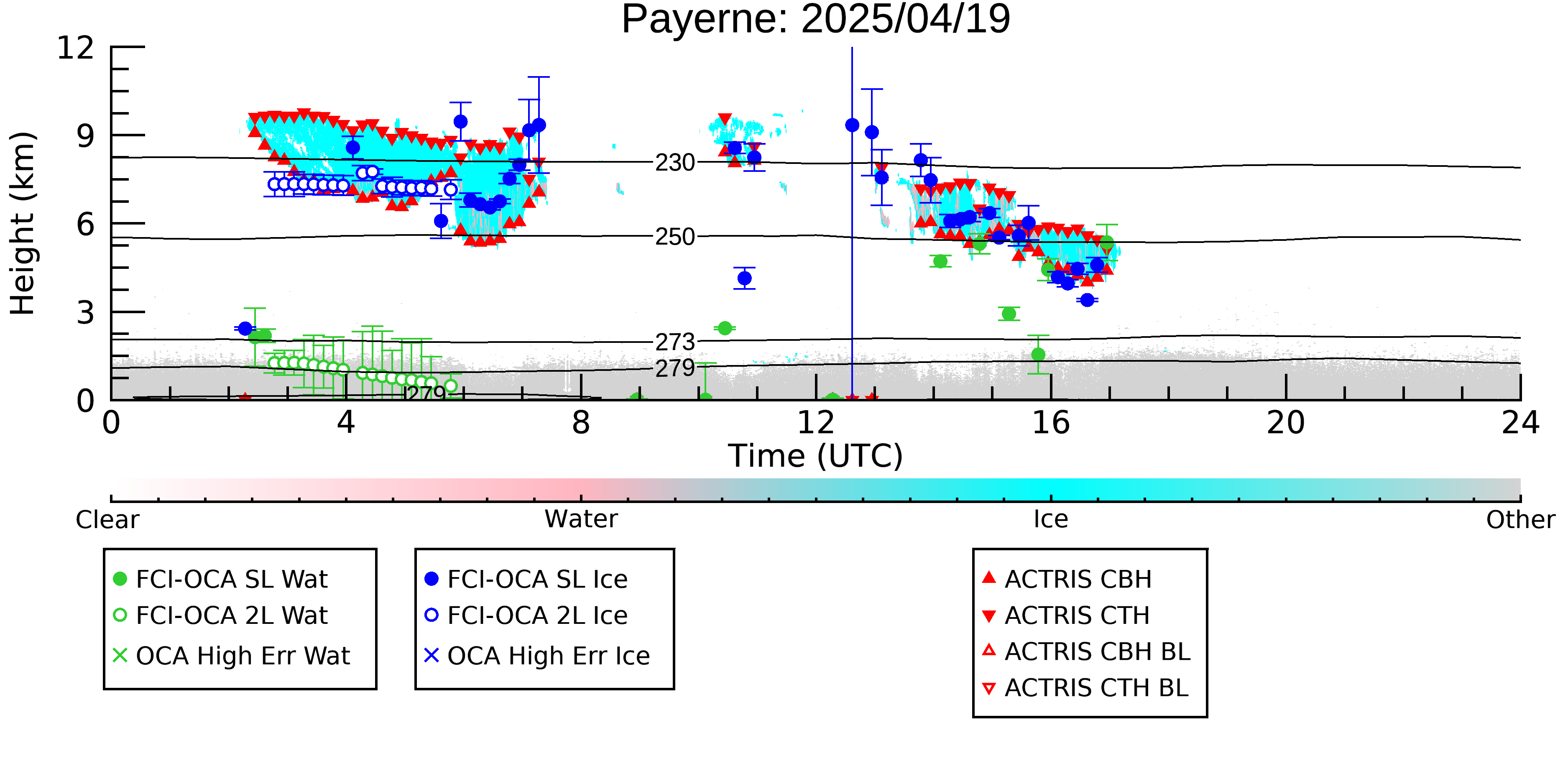 Payerne: 2025/04/19

Height (km)

12
9
6
3
0

230
250
273
279
279

0
4
8
12
16
20
24

Time (UTC)

Clear
Water
Ice
Other

FCI-OCA SL Wat
FCI-OCA 2L Wat
OCA High Err Wat

FCI-OCA SL Ice
FCI-OCA 2L Ice
OCA High Err Ice

ACTRIS CBH
ACTRIS CTH
ACTRIS CBH BL
ACTRIS CTH BL